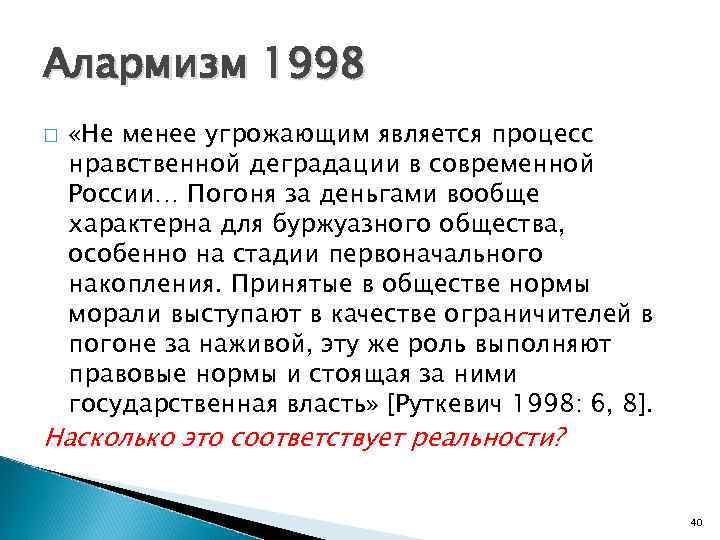 Алармизм 1998

«Не менее угрожающим является процесс нравственной деградации в современной России… Погоня за деньгами вообще характерна для буржуазного общества, особенно на стадии первоначального накопления. Принятые в обществе нормы морали выступают в качестве ограничителей в погоне за наживой, эту же роль выполняют правовые нормы и стоящая за ними государственная власть» [Руткевич 1998: 6, 8].

Насколько это соответствует реальности?

40